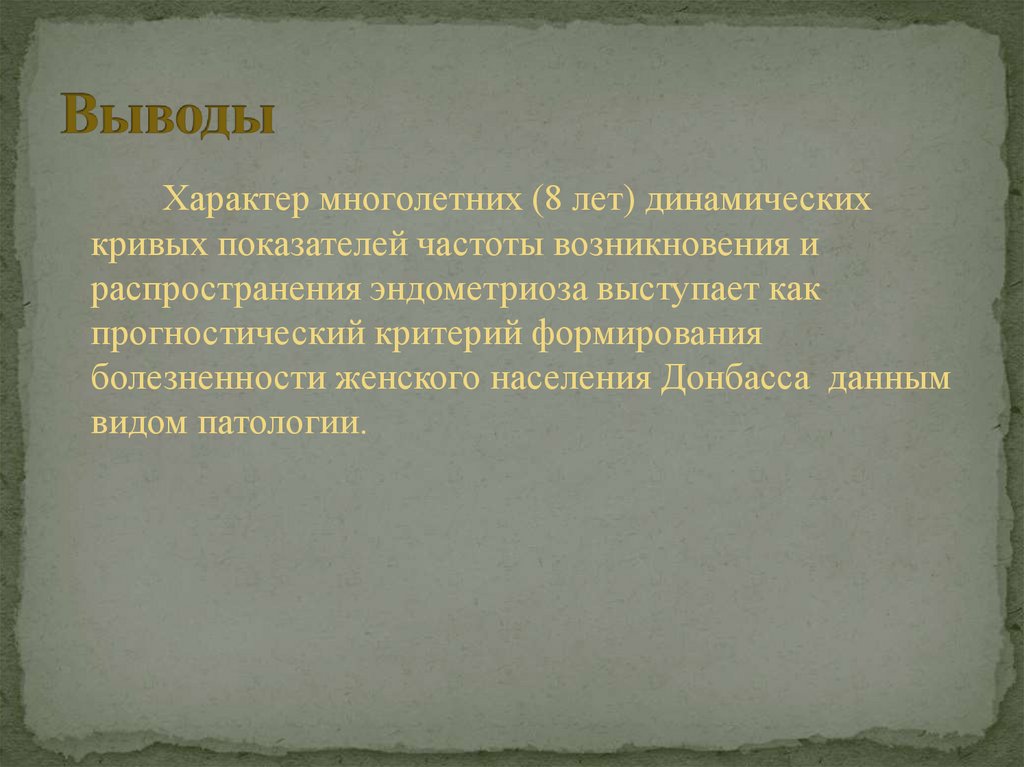 Выводы

Характер многолетних (8 лет) динамических кривых показателей частоты возникновения и распространения эндометриоза выступает как прогностический критерий формирования болезненности женского населения Донбасса данным видом патологии.